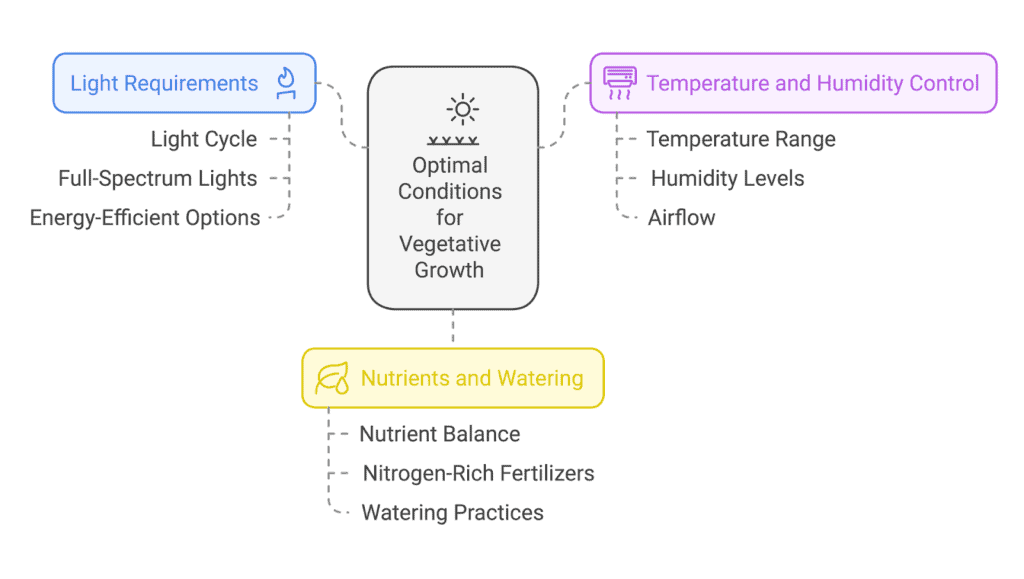 Light Requirements

Light Cycle

Full-Spectrum Lights

Energy-Efficient Options

Optimal Conditions for Vegetative Growth

Temperature and Humidity Control

Temperature Range

Humidity Levels

Airflow

Nutrients and Watering

Nutrient Balance

Nitrogen-Rich Fertilizers

Watering Practices